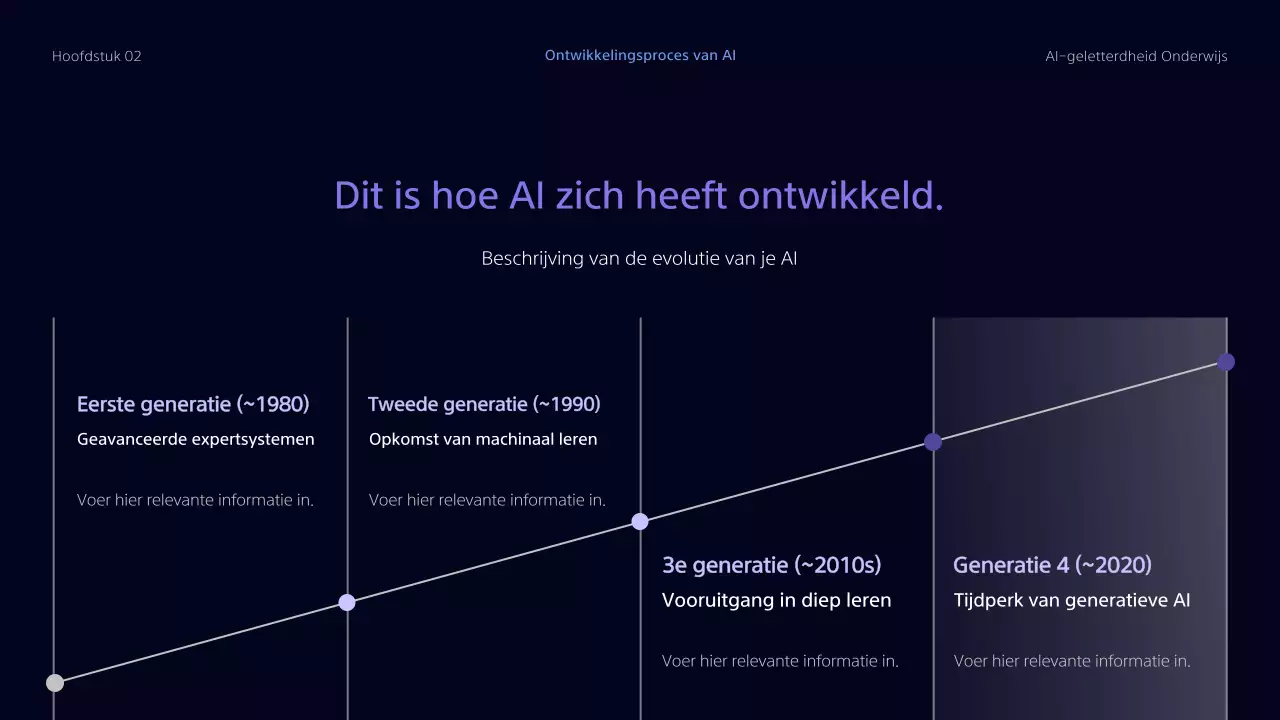 Hoofdstuk 02

Ontwikkelingsproces van AI

AI-geletterdheid Onderwijs

Dit is hoe AI zich heeft ontwikkeld.

Beschrijving van de evolutie van je AI

Eerste generatie (~1980)
Geavanceerde expertsystemen

Voer hier relevante informatie in.

Tweede generatie (~1990)
Opkomst van machinaal leren

Voer hier relevante informatie in.

3e generatie (~2010s)
Vooruitgang in diep leren

Voer hier relevante informatie in.

Generatie 4 (~2020)
Tijdperk van generatieve AI

Voer hier relevante informatie in.